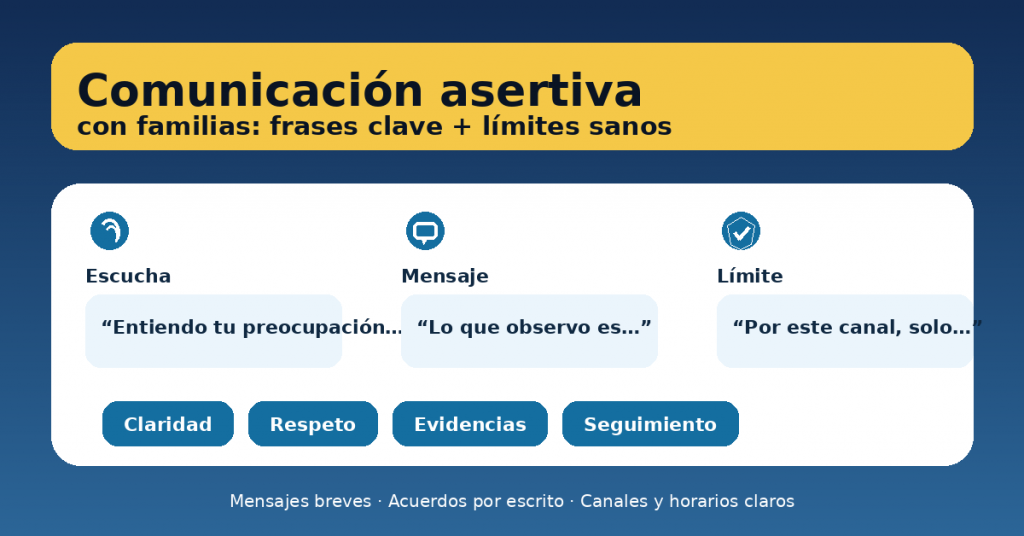 Comunicación asertiva
con familias: frases clave + límites sanos

Escucha
“Entiendo tu preocupación…”

Mensaje
“Lo que observo es…”

Límite
“Por este canal, solo…”

Claridad
Respeto
Evidencias
Seguimiento

Mensajes breves · Acuerdos por escrito · Canales y horarios claros